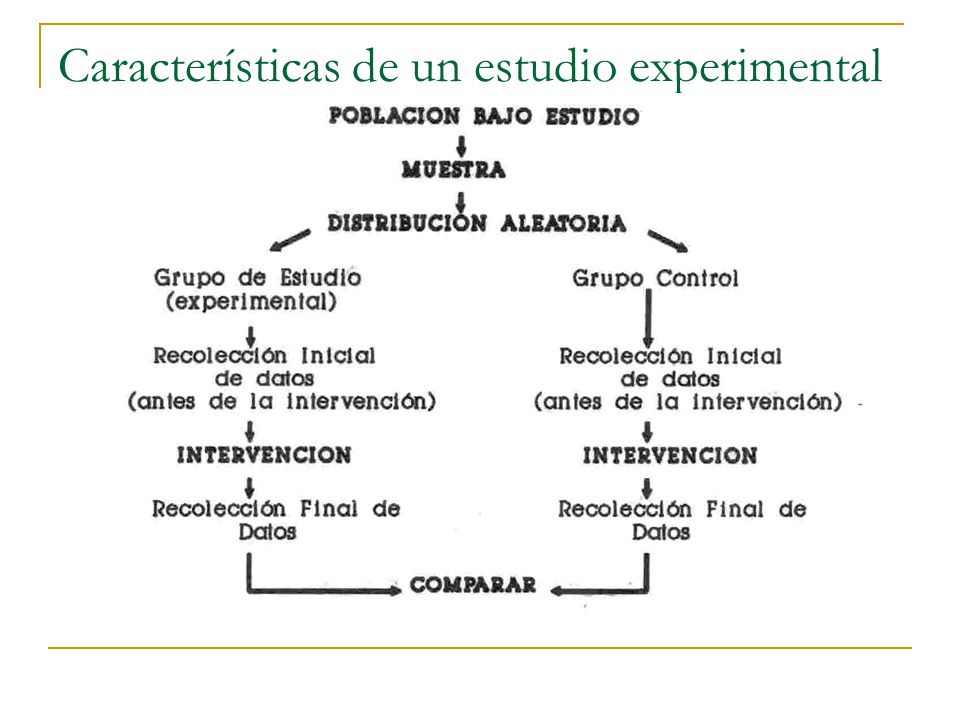 Características de un estudio experimental

POBLACION BAJO ESTUDIO

MUESTRA

DISTRIBUCIÓN ALEATORIA

Grupo de Estudio (experimental)

Recolección Inicial de datos (antes de la intervención)

INTERVENCION

Recolección Final de Datos

Grupo Control

Recolección Inicial de datos (antes de la intervención)

INTERVENCION

Recolección Final de Datos

COMPARAR